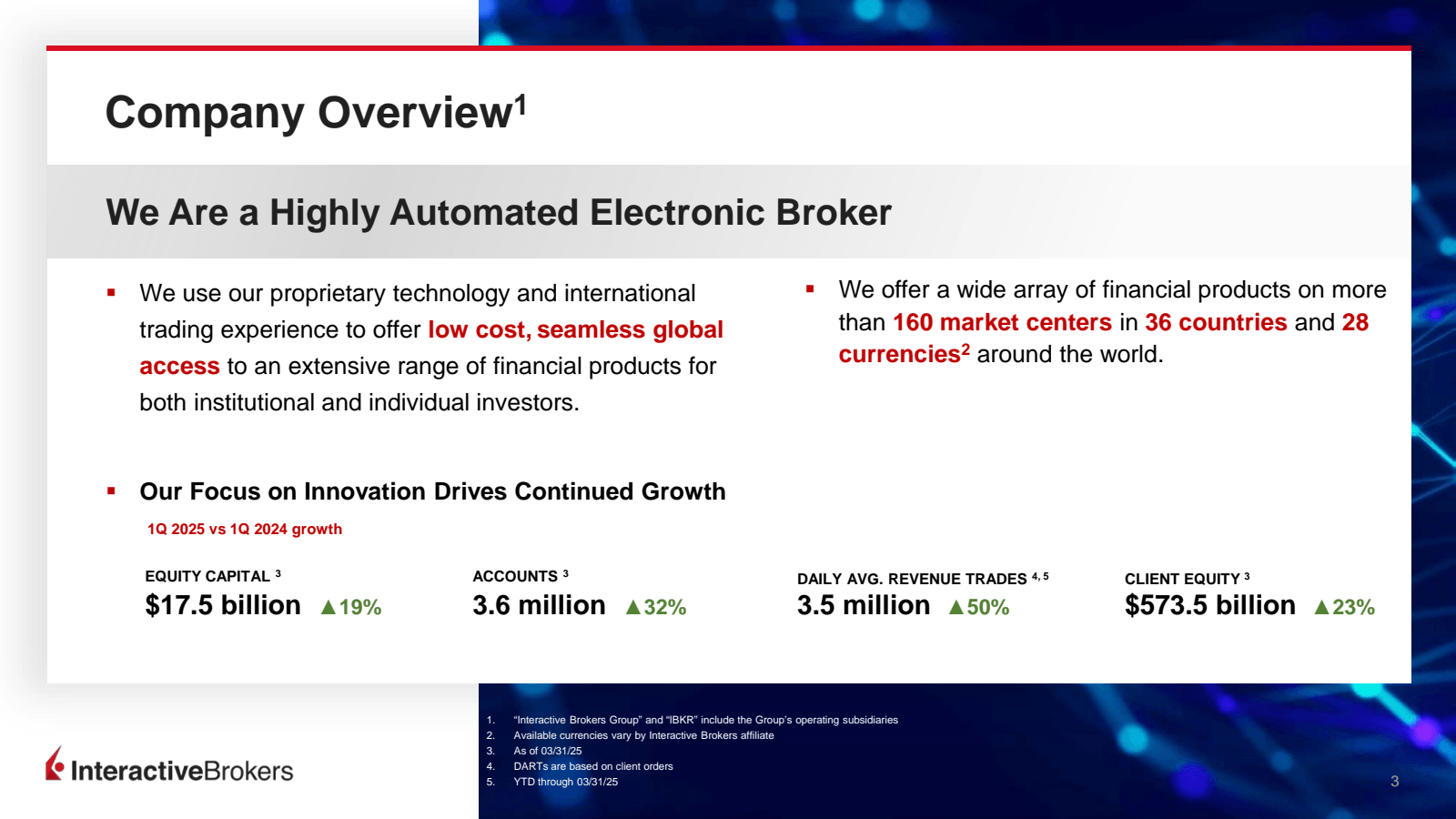 Company Overview$^1$

We Are a Highly Automated Electronic Broker

▪ We use our proprietary technology and international trading experience to offer low cost, seamless global access to an extensive range of financial products for both institutional and individual investors.

▪ We offer a wide array of financial products on more than 160 market centers in 36 countries and 28 currencies$^2$ around the world.

▪ Our Focus on Innovation Drives Continued Growth

1Q 2025 vs 1Q 2024 growth

EQUITY CAPITAL $^3$
$17.5 billion ▲19%

ACCOUNTS $^3$
3.6 million ▲32%

DAILY AVG. REVENUE TRADES $^{4, 5}$
3.5 million ▲50%

CLIENT EQUITY $^3$
$573.5 billion ▲23%

InteractiveBrokers

1. "Interactive Brokers Group" and "IBKR" include the Group's operating subsidiaries
2. Available currencies vary by Interactive Brokers affiliate
3. As of 03/31/25
4. DARTs are based on client orders
5. YTD through 03/31/25

3